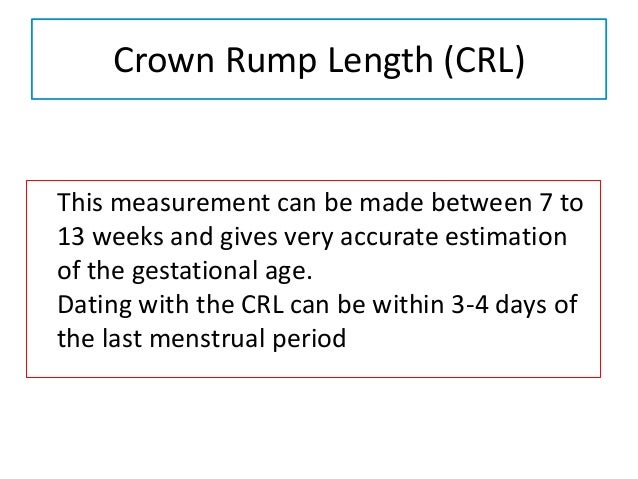 Crown Rump Length (CRL)

This measurement can be made between 7 to 13 weeks and gives very accurate estimation of the gestational age.
Dating with the CRL can be within 3-4 days of the last menstrual period